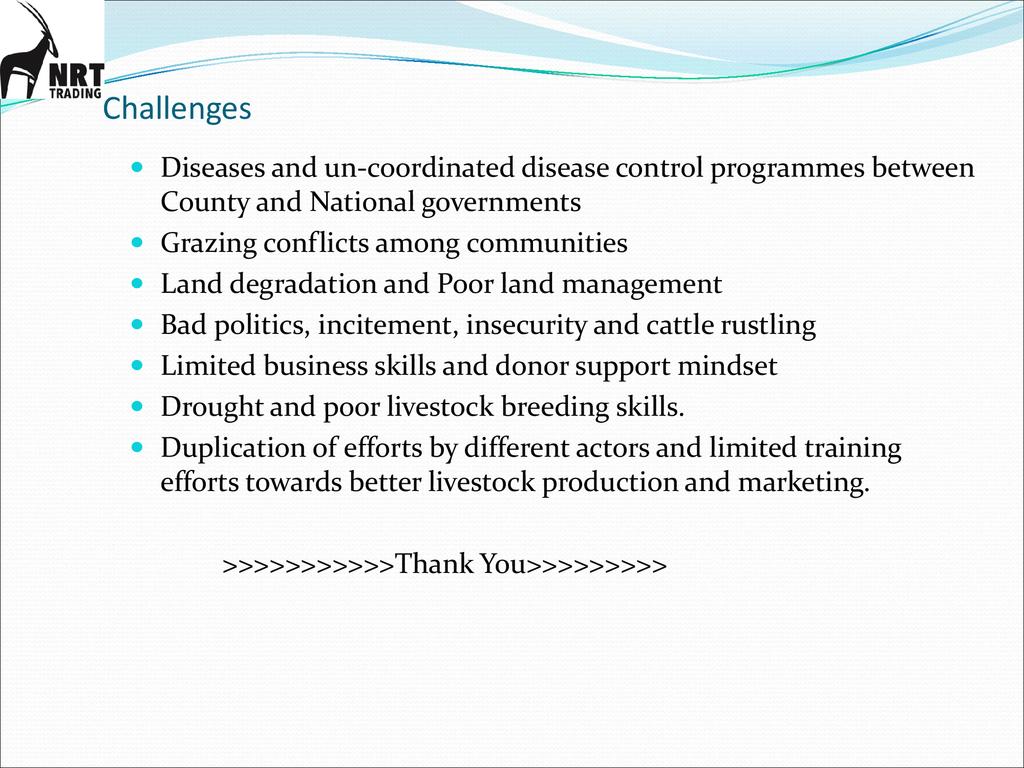 NRT TRADING

Challenges

- Diseases and un-coordinated disease control programmes between County and National governments
- Grazing conflicts among communities
- Land degradation and Poor land management
- Bad politics, incitement, insecurity and cattle rustling
- Limited business skills and donor support mindset
- Drought and poor livestock breeding skills.
- Duplication of efforts by different actors and limited training efforts towards better livestock production and marketing.

>>>>>>>>>>>Thank You>>>>>>>>>